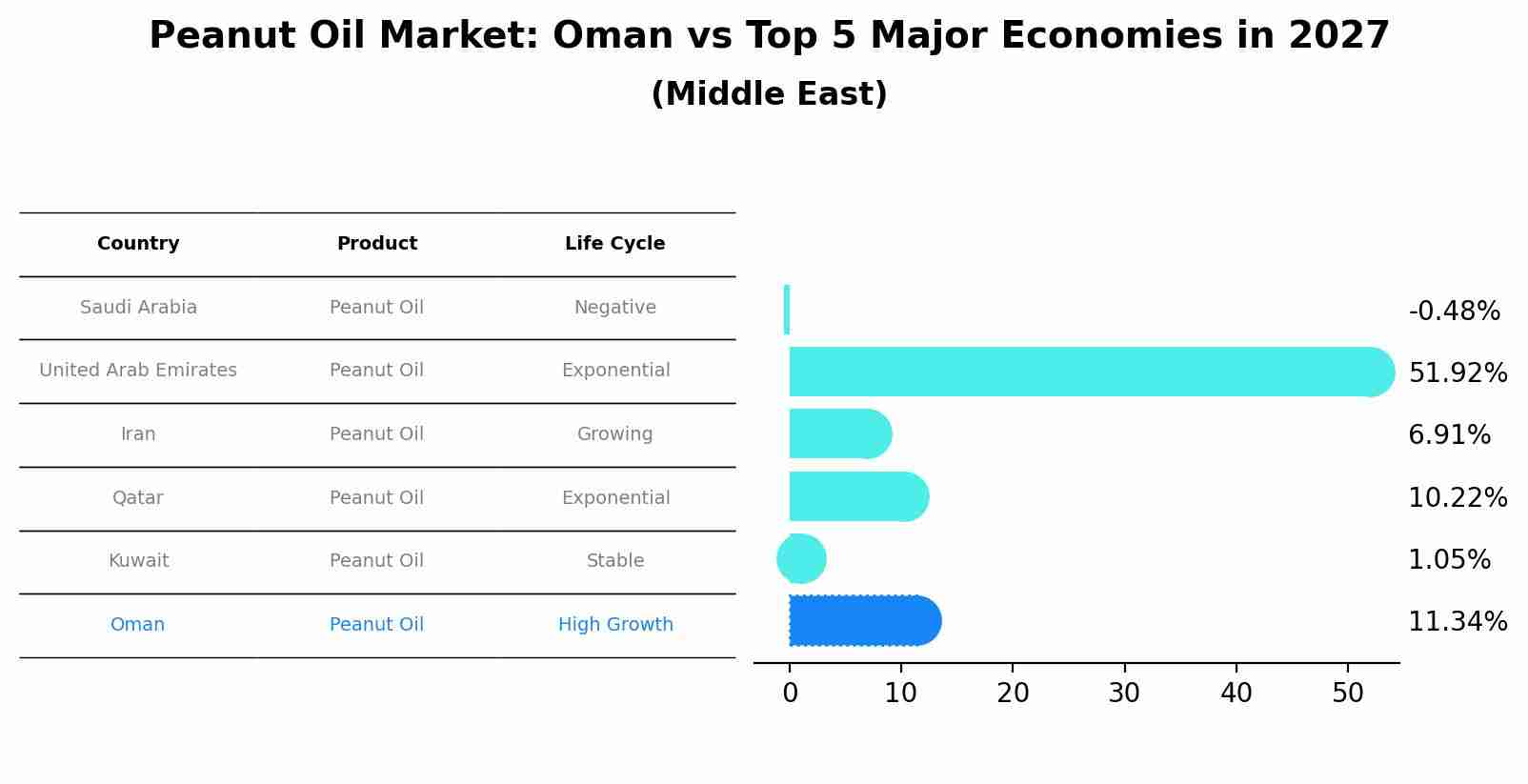 Peanut Oil Market: Oman vs Top 5 Major Economies in 2027
(Middle East)

| Country | Product | Life Cycle |
|---|---|---|
| Saudi Arabia | Peanut Oil | Negative |
| United Arab Emirates | Peanut Oil | Exponential |
| Iran | Peanut Oil | Growing |
| Qatar | Peanut Oil | Exponential |
| Kuwait | Peanut Oil | Stable |
| Oman | Peanut Oil | High Growth |

-0.48%
51.92%
6.91%
10.22%
1.05%
11.34%

0 10 20 30 40 50